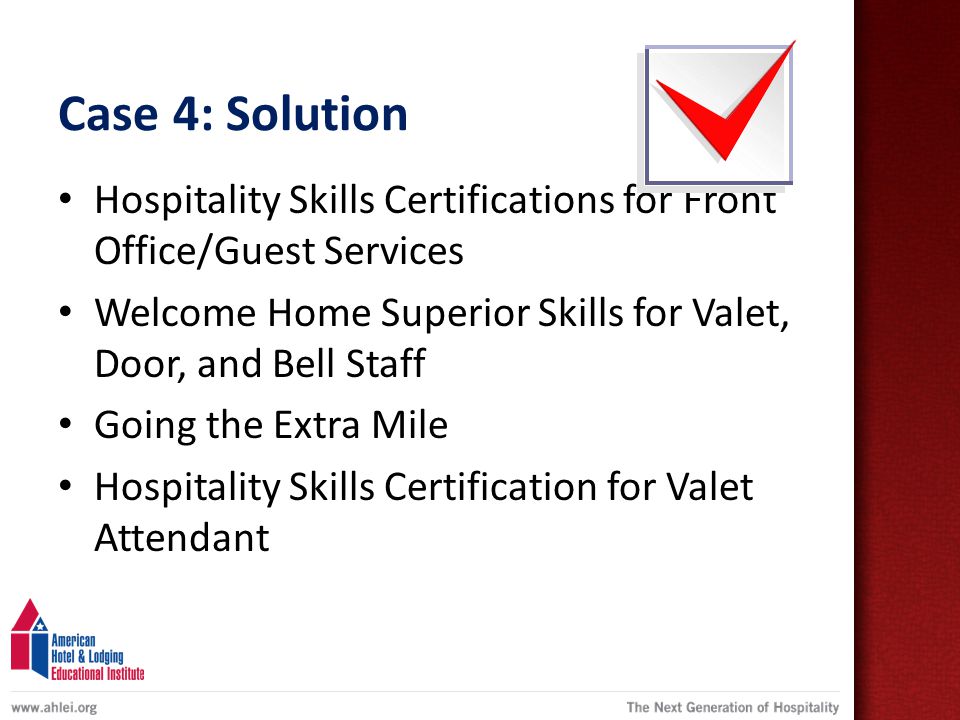 Case 4: Solution

• Hospitality Skills Certifications for Front Office/Guest Services
• Welcome Home Superior Skills for Valet, Door, and Bell Staff
• Going the Extra Mile
• Hospitality Skills Certification for Valet Attendant

American Hotel & Lodging Educational Institute

www.ahlei.org

The Next Generation of Hospitality